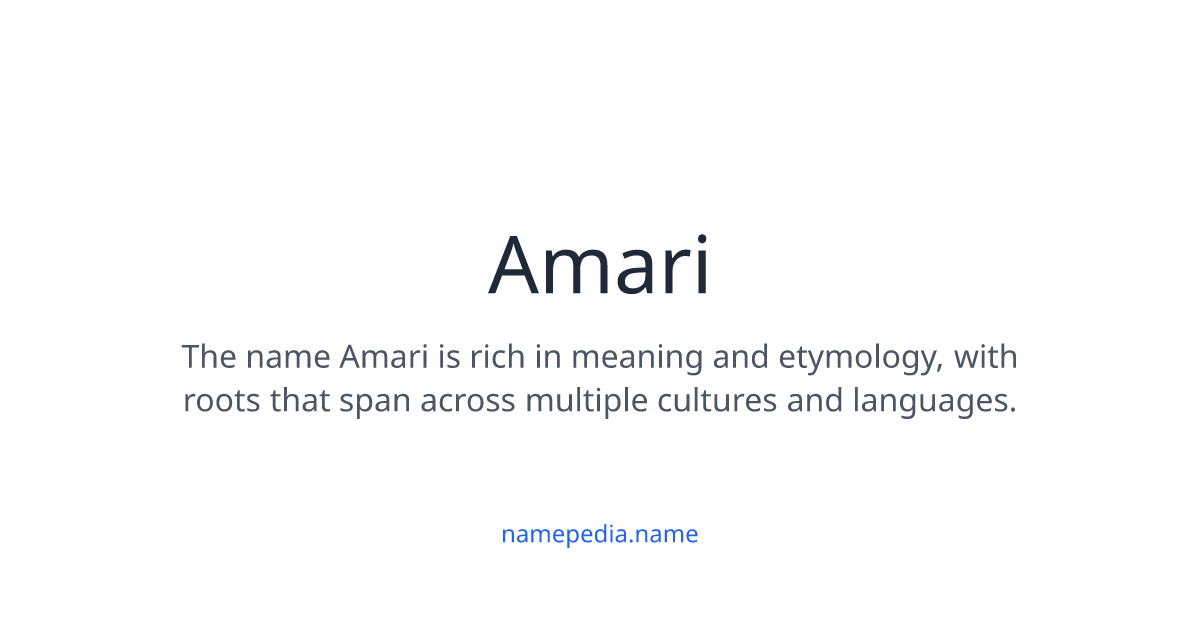 Amari

The name Amari is rich in meaning and etymology, with roots that span across multiple cultures and languages.

namepedia.name